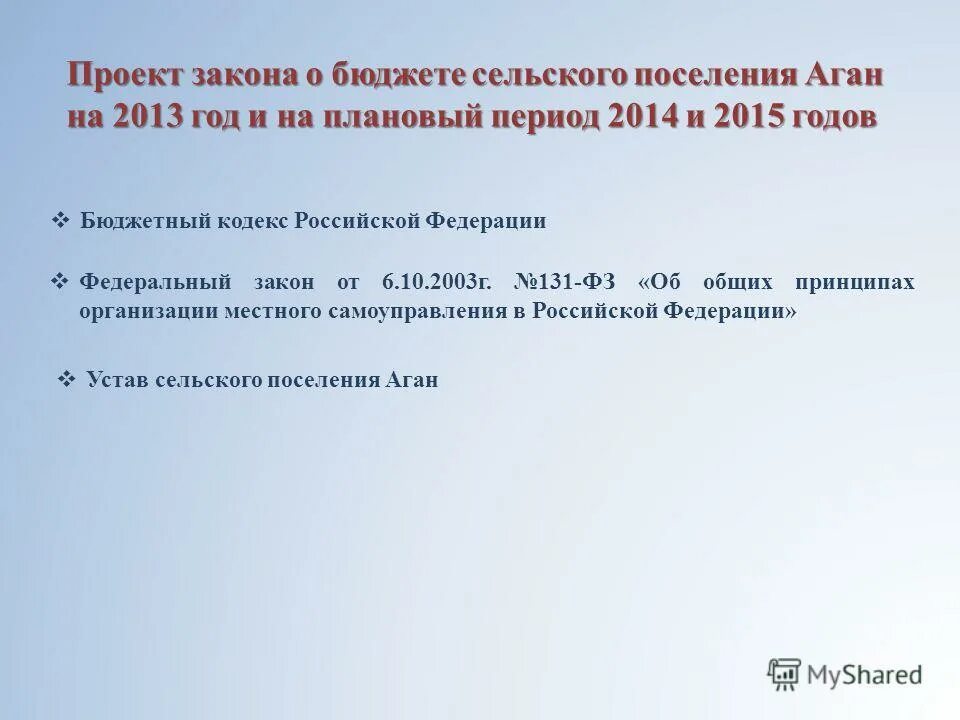 Проект закона о бюджете сельского поселения Аган на 2013 год и на плановый период 2014 и 2015 годов

❖ Бюджетный кодекс Российской Федерации

❖ Федеральный закон от 6.10.2003г. №131-ФЗ «Об общих принципах организации местного самоуправления в Российской Федерации»

❖ Устав сельского поселения Аган

MyShared